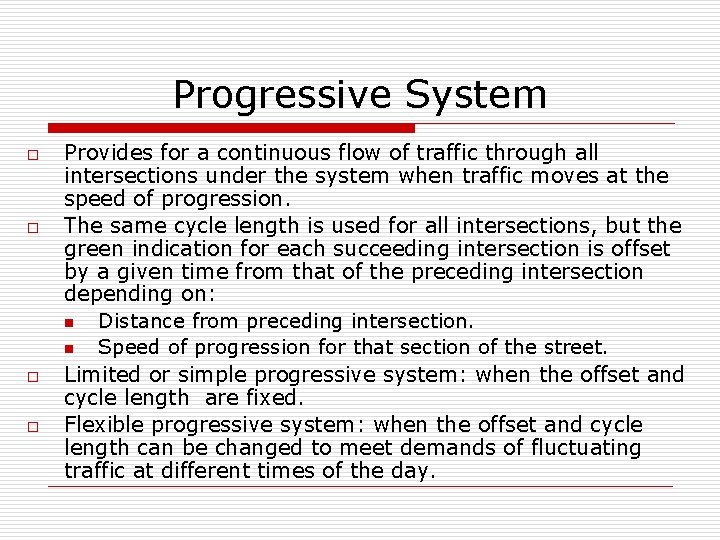 Progressive System

□ Provides for a continuous flow of traffic through all intersections under the system when traffic moves at the speed of progression.

□ The same cycle length is used for all intersections, but the green indication for each succeeding intersection is offset by a given time from that of the preceding intersection depending on:

■ Distance from preceding intersection.

■ Speed of progression for that section of the street.

□ Limited or simple progressive system: when the offset and cycle length are fixed.

□ Flexible progressive system: when the offset and cycle length can be changed to meet demands of fluctuating traffic at different times of the day.